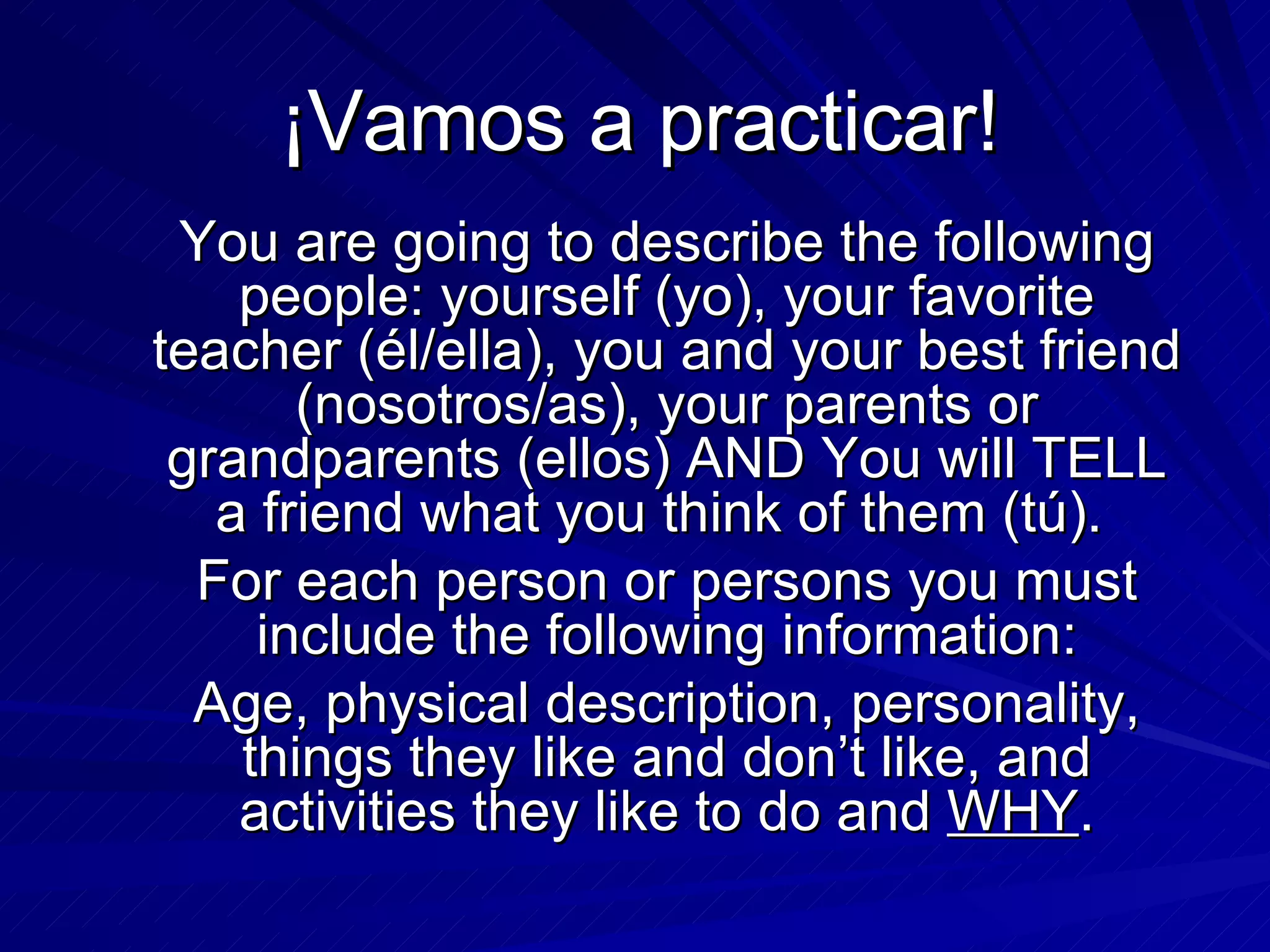 ¡Vamos a practicar!

You are going to describe the following people: yourself (yo), your favorite teacher (él/ella), you and your best friend (nosotros/as), your parents or grandparents (ellos) AND You will TELL a friend what you think of them (tú).

For each person or persons you must include the following information:

Age, physical description, personality, things they like and don’t like, and activities they like to do and WHY.